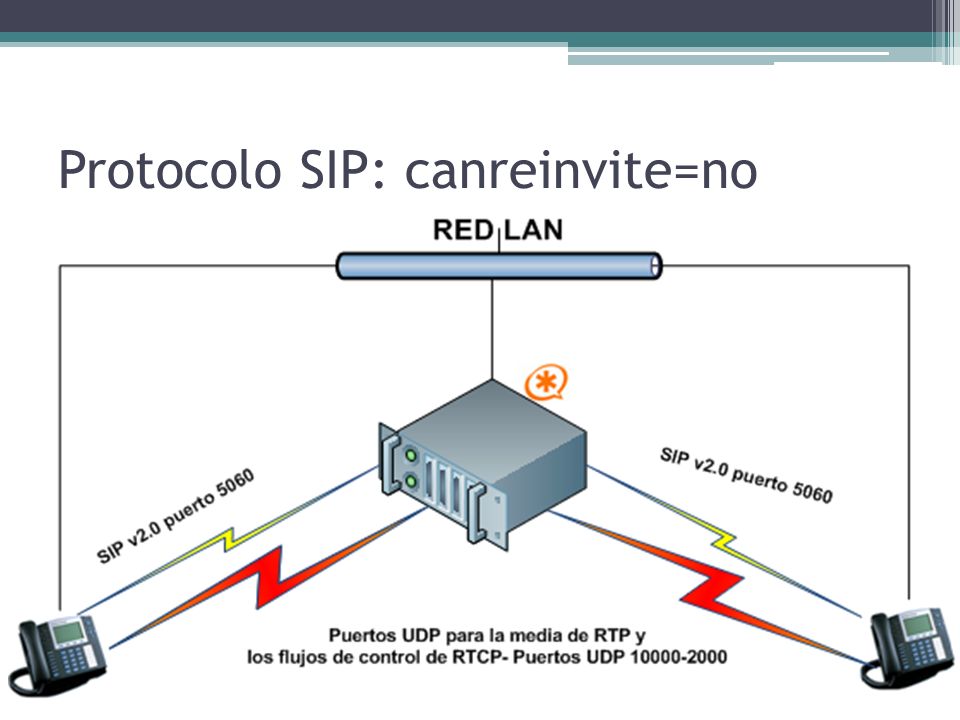 Protocolo SIP: canreinvite=no

RED LAN

SIP v2.0 puerto 5060

SIP v2.0 puerto 5060

Puertos UDP para la media de RTP y
los flujos de control de RTCP- Puertos UDP 10000-2000